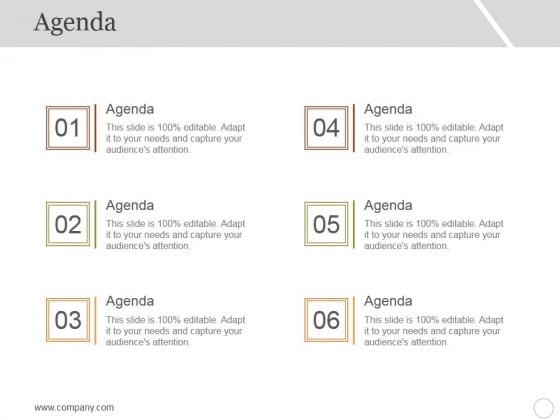 Agenda

01

Agenda

This slide is 100% editable. Adapt it to your needs and capture your audience's attention.

02

Agenda

This slide is 100% editable. Adapt it to your needs and capture your audience's attention.

03

Agenda

This slide is 100% editable. Adapt it to your needs and capture your audience's attention.

04

Agenda

This slide is 100% editable. Adapt it to your needs and capture your audience's attention.

05

Agenda

This slide is 100% editable. Adapt it to your needs and capture your audience's attention.

06

Agenda

This slide is 100% editable. Adapt it to your needs and capture your audience's attention.

www.company.com